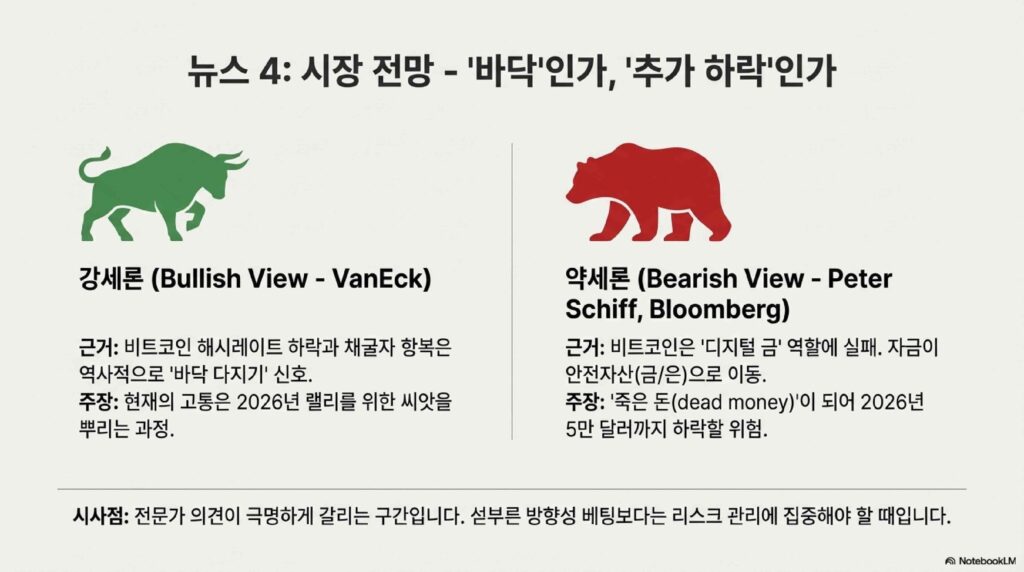 뉴스 4: 시장 전망 - '바닥'인가, '추가 하락'인가

강세론 (Bullish View - VanEck)

근거: 비트코인 해시레이트 하락과 채굴자 항복은 역사적으로 '바닥 다지기' 신호.
주장: 현재의 고통은 2026년 랠리를 위한 씨앗을 뿌리는 과정.

약세론 (Bearish View - Peter Schiff, Bloomberg)

근거: 비트코인은 '디지털 금' 역할에 실패. 자금이 안전자산(금/은)으로 이동.
주장: '죽은 돈(dead money)'이 되어 2026년 5만 달러까지 하락할 위험.

시사점: 전문가 의견이 극명하게 갈리는 구간입니다. 섣부른 방향성 베팅보다는 리스크 관리에 집중해야 할 때입니다.

NotebookLM